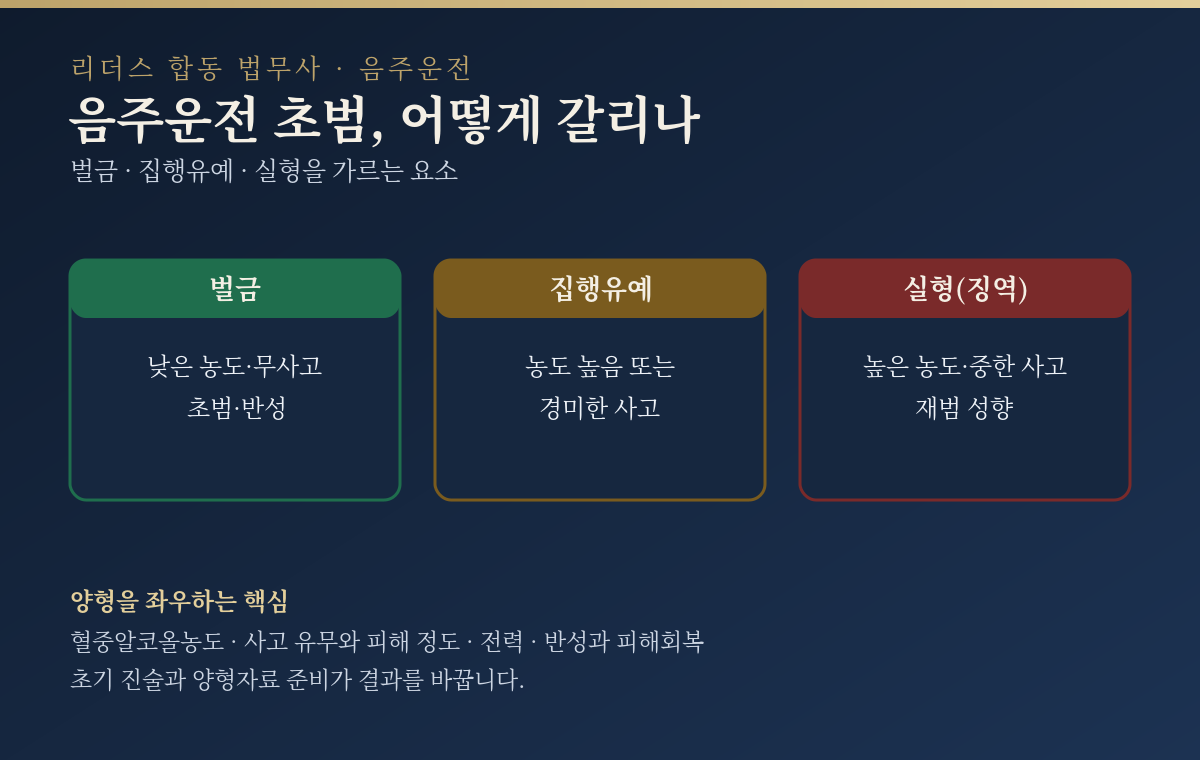 리더스 합동 법무사 · 음주운전

음주운전 초범, 어떻게 갈리나

벌금 · 집행유예 · 실형을 가르는 요소

벌금

낮은 농도·무사고
초범·반성

집행유예

농도 높음 또는
경미한 사고

실형(징역)

높은 농도·중한 사고
재범 성향

양형을 좌우하는 핵심

혈중알코올농도 · 사고 유무와 피해 정도 · 전력 · 반성과 피해회복
초기 진술과 양형자료 준비가 결과를 바꿉니다.